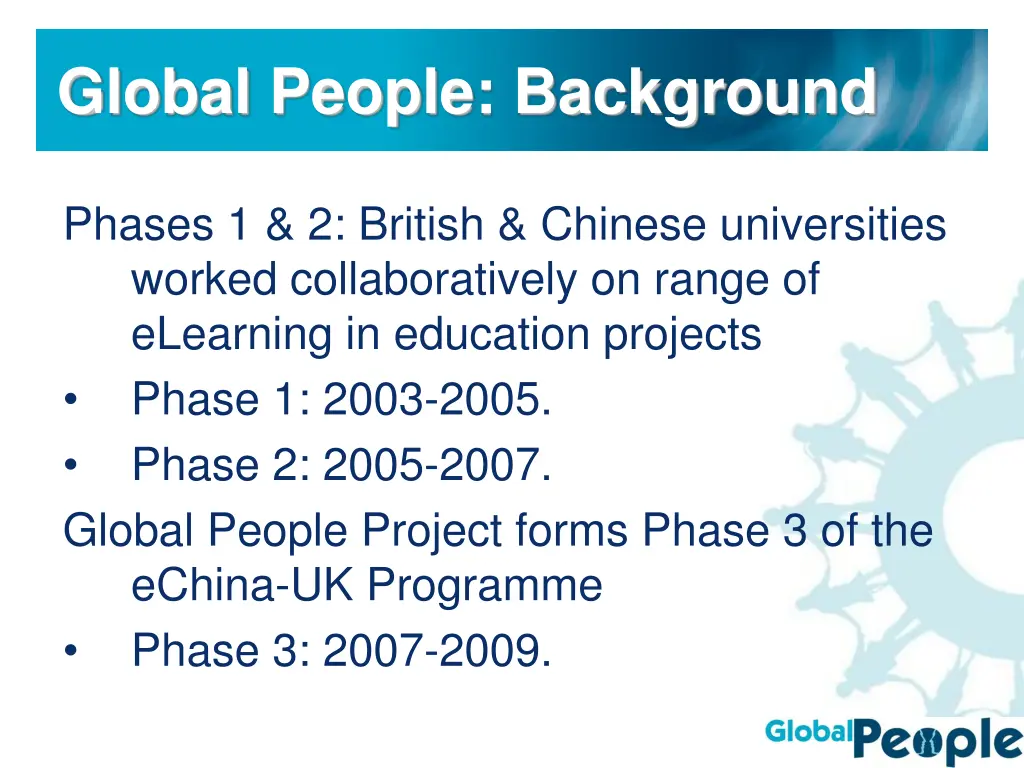 Global People: Background

Phases 1 & 2: British & Chinese universities worked collaboratively on range of eLearning in education projects

• Phase 1: 2003-2005.

• Phase 2: 2005-2007.

Global People Project forms Phase 3 of the eChina-UK Programme

• Phase 3: 2007-2009.

Global People